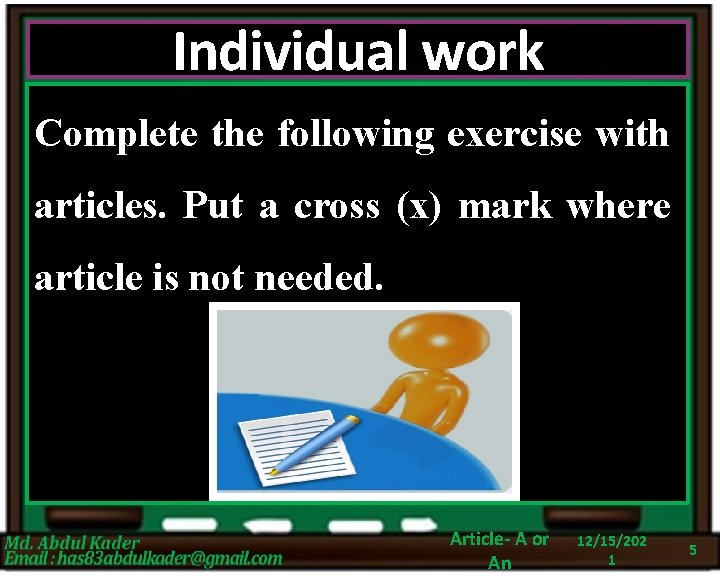 Individual work

Complete the following exercise with articles. Put a cross (x) mark where article is not needed.

Md. Abdul Kader
Email : has83abdulkader@gmail.com

Article- A or An

12/15/2021

5